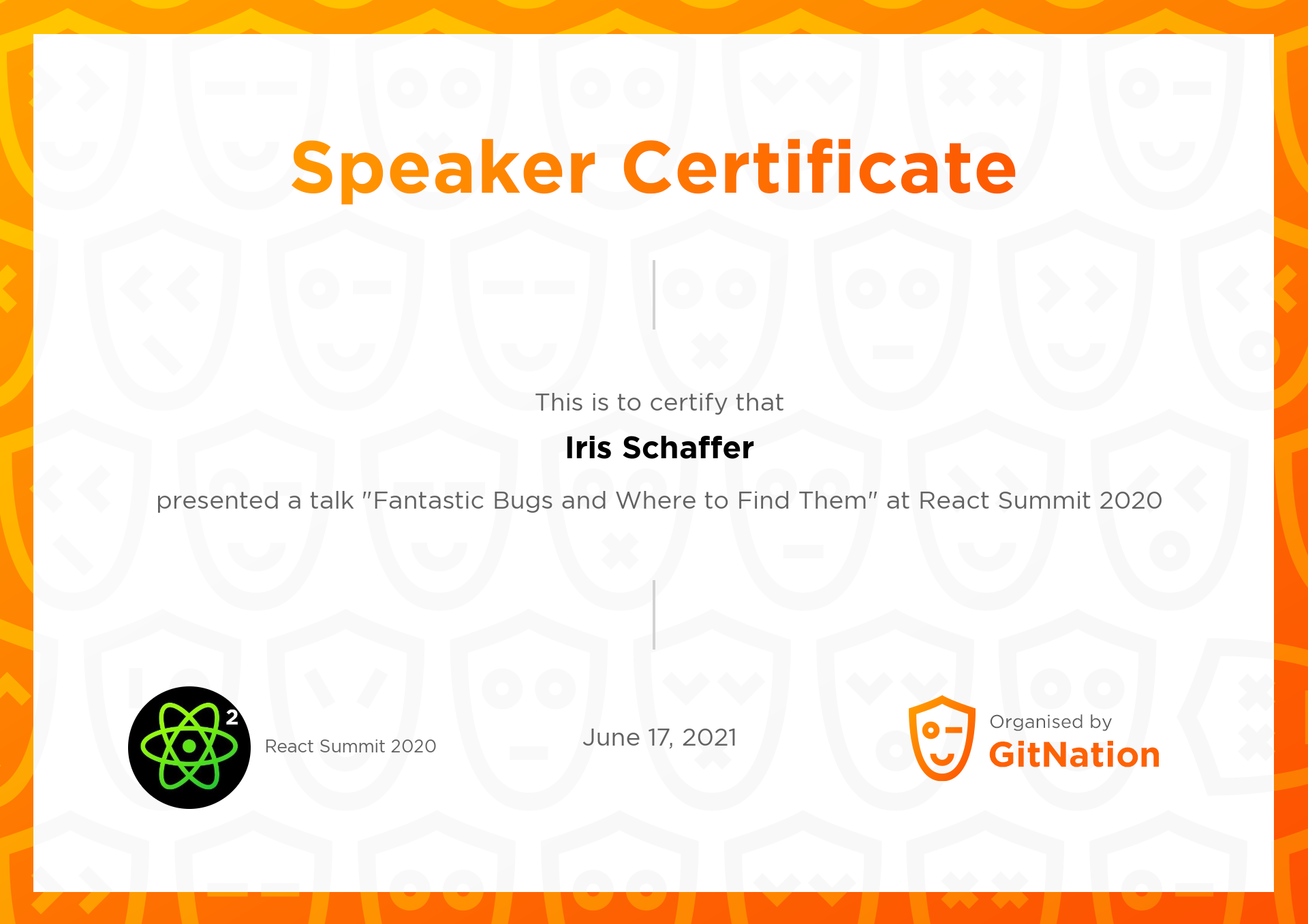 Speaker Certificate

This is to certify that

Iris Schaffer

presented a talk "Fantastic Bugs and Where to Find Them" at React Summit 2020

2

React Summit 2020

June 17, 2021

Organised by
GitNation